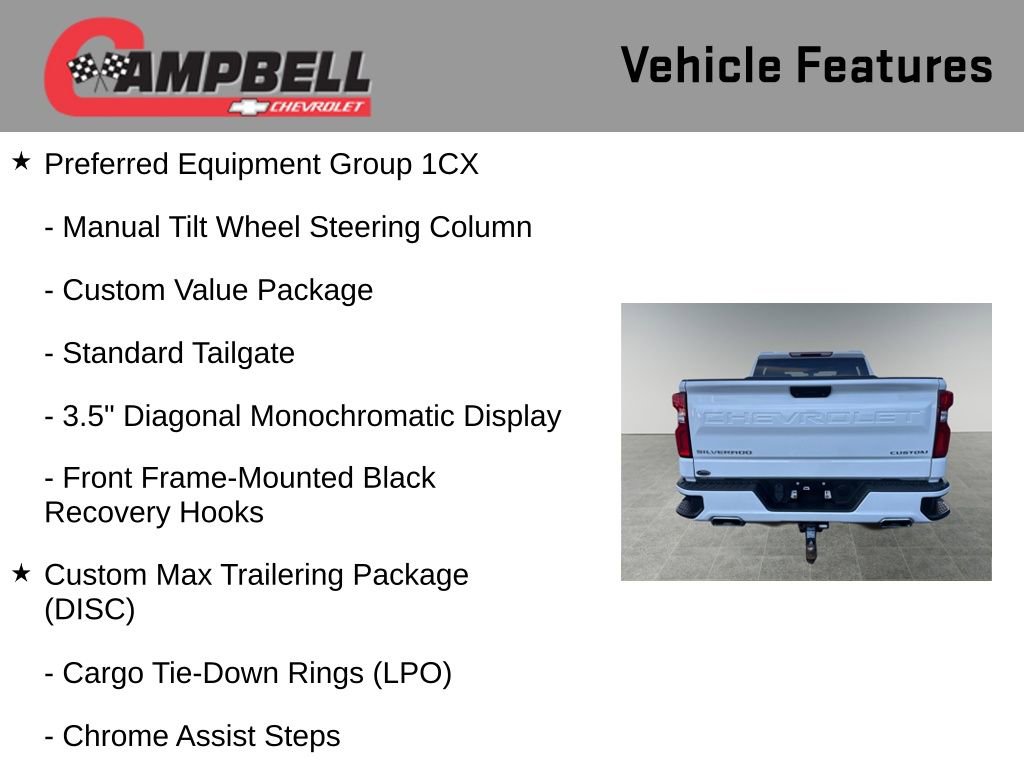 CAMPBELL
CHEVROLET

Vehicle Features

★ Preferred Equipment Group 1CX

- Manual Tilt Wheel Steering Column

- Custom Value Package

- Standard Tailgate

- 3.5" Diagonal Monochromatic Display

- Front Frame-Mounted Black Recovery Hooks

★ Custom Max Trailering Package (DISC)

- Cargo Tie-Down Rings (LPO)

- Chrome Assist Steps

CHEVROLET
SILVERADO
CUSTOM